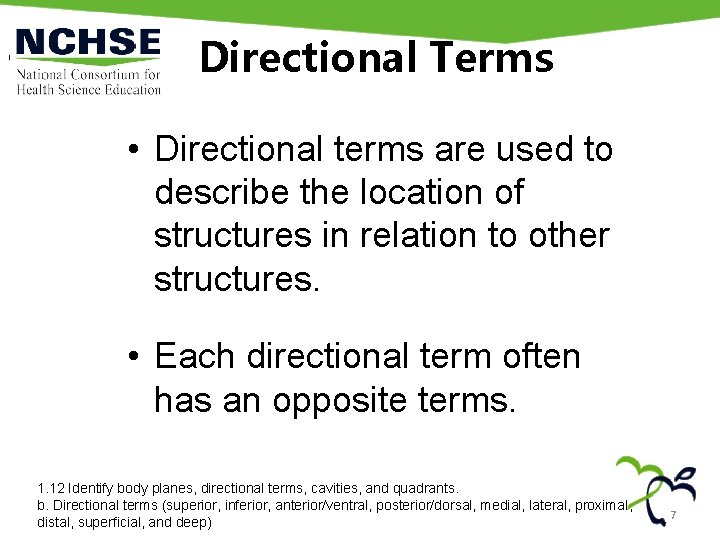 NCHSE
National Consortium for Health Science Education

Directional Terms

• Directional terms are used to describe the location of structures in relation to other structures.

• Each directional term often has an opposite terms.

1.12 Identify body planes, directional terms, cavities, and quadrants.
b. Directional terms (superior, inferior, anterior/ventral, posterior/dorsal, medial, lateral, proximal, distal, superficial, and deep)

7